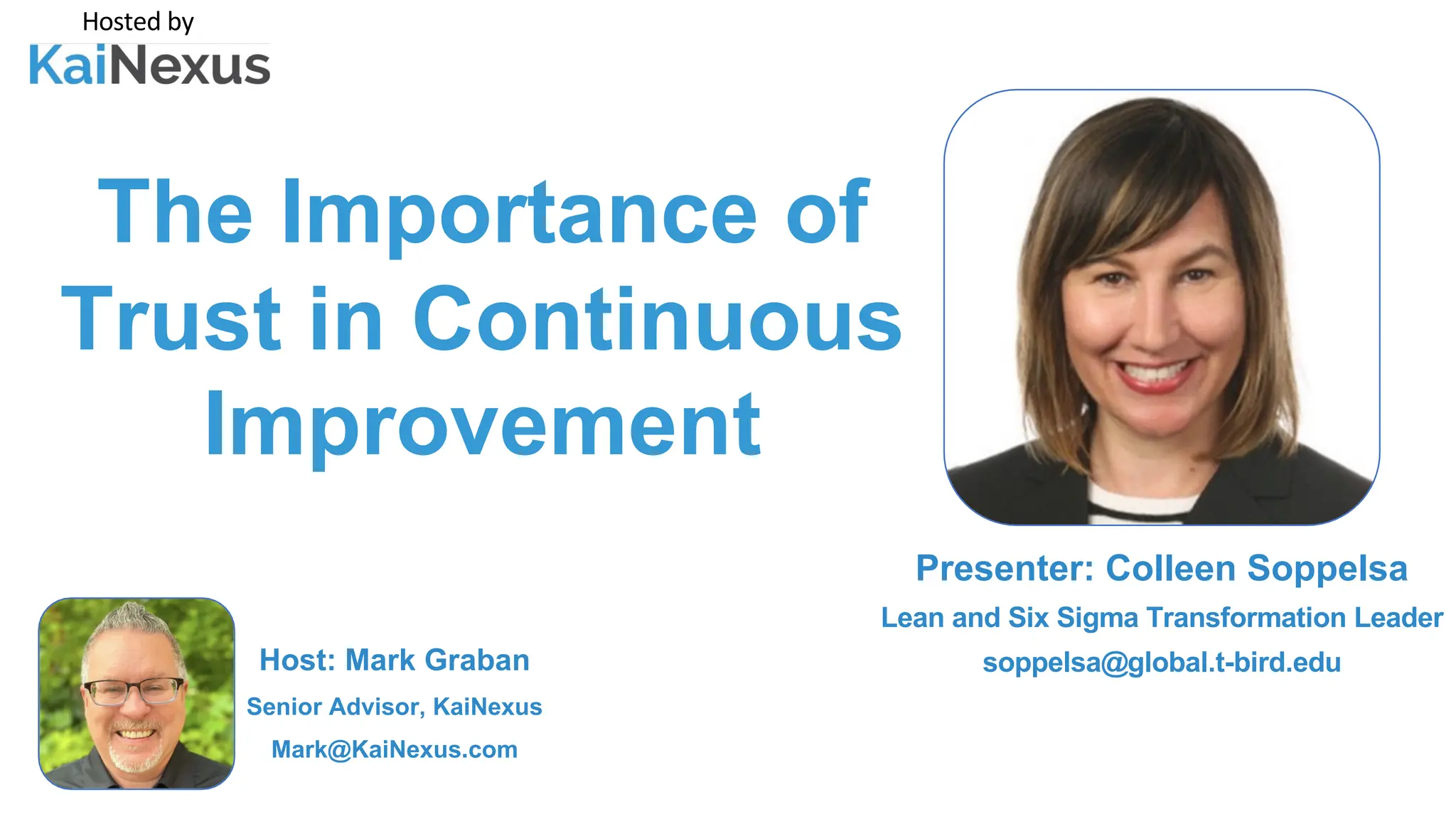 Hosted by
KaiNexus

The Importance of Trust in Continuous Improvement

Presenter: Colleen Soppelsa
Lean and Six Sigma Transformation Leader
soppelsa@global.t-bird.edu

Host: Mark Graban
Senior Advisor, KaiNexus
Mark@KaiNexus.com